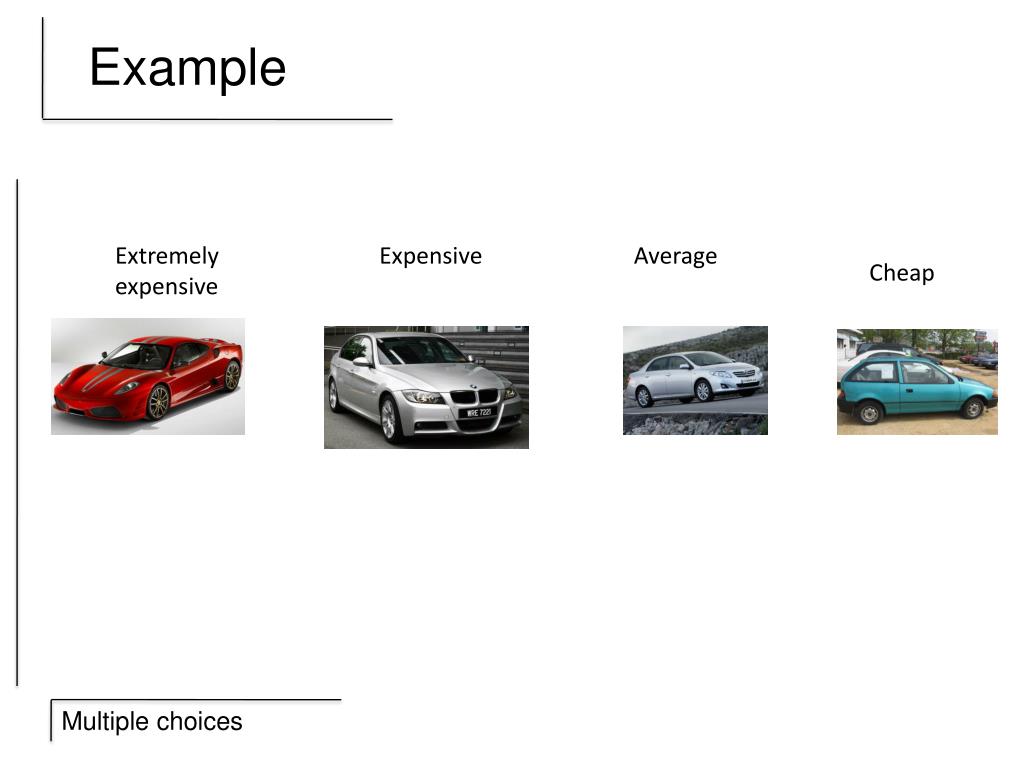 Example

Extremely expensive

Expensive

Average

Cheap

WRE 7221

Multiple choices